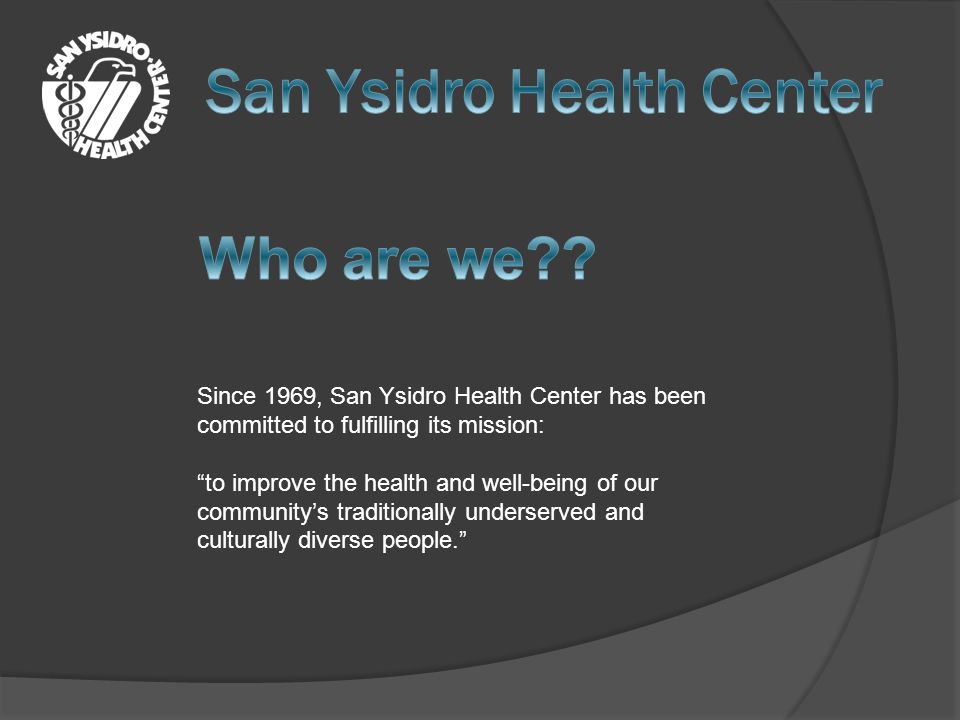 SAN YSIDRO HEALTH CENTER

San Ysidro Health Center

Who are we??

Since 1969, San Ysidro Health Center has been committed to fulfilling its mission:

“to improve the health and well-being of our community’s traditionally underserved and culturally diverse people.”